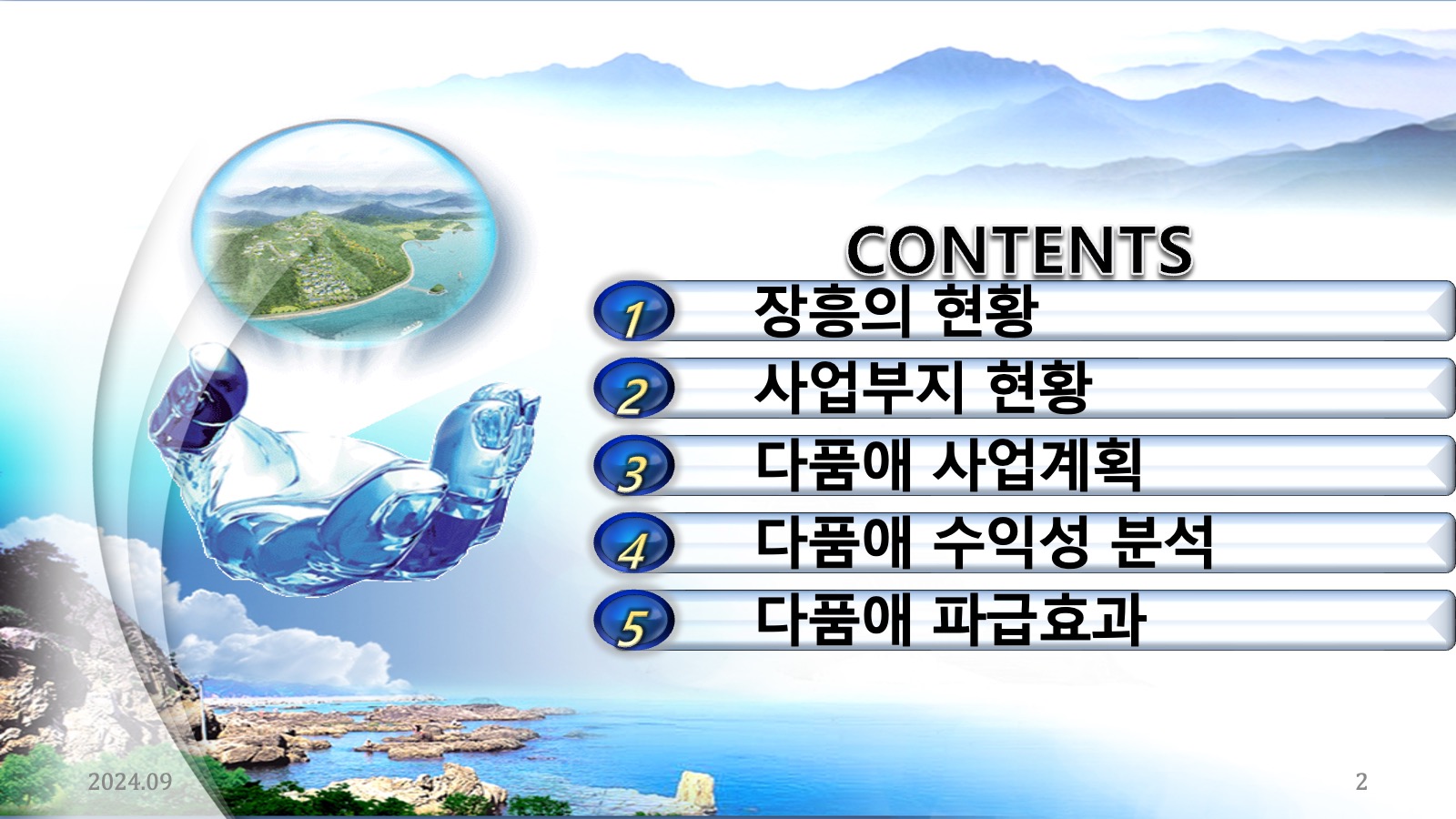 CONTENTS

1 장흥의 현황

2 사업부지 현황

3 다품애 사업계획

4 다품애 수익성 분석

5 다품애 파급효과

2024.09

2